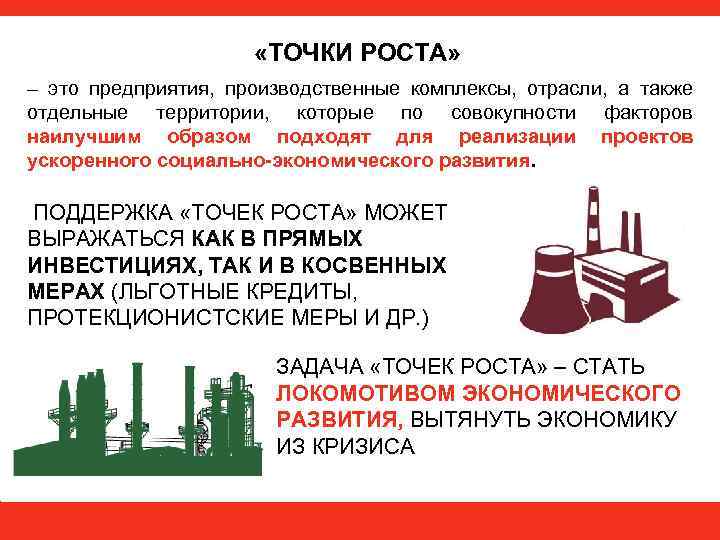 «ТОЧКИ РОСТА»

– это предприятия, производственные комплексы, отрасли, а также отдельные территории, которые по совокупности факторов наилучшим образом подходят для реализации проектов ускоренного социально-экономического развития.

ПОДДЕРЖКА «ТОЧЕК РОСТА» МОЖЕТ ВЫРАЖАТЬСЯ КАК В ПРЯМЫХ ИНВЕСТИЦИЯХ, ТАК И В КОСВЕННЫХ МЕРАХ (ЛЬГОТНЫЕ КРЕДИТЫ, ПРОТЕКЦИОНИСТСКИЕ МЕРЫ И ДР.)

ЗАДАЧА «ТОЧЕК РОСТА» – СТАТЬ ЛОКОМОТИВОМ ЭКОНОМИЧЕСКОГО РАЗВИТИЯ, ВЫТЯНУТЬ ЭКОНОМИКУ ИЗ КРИЗИСА